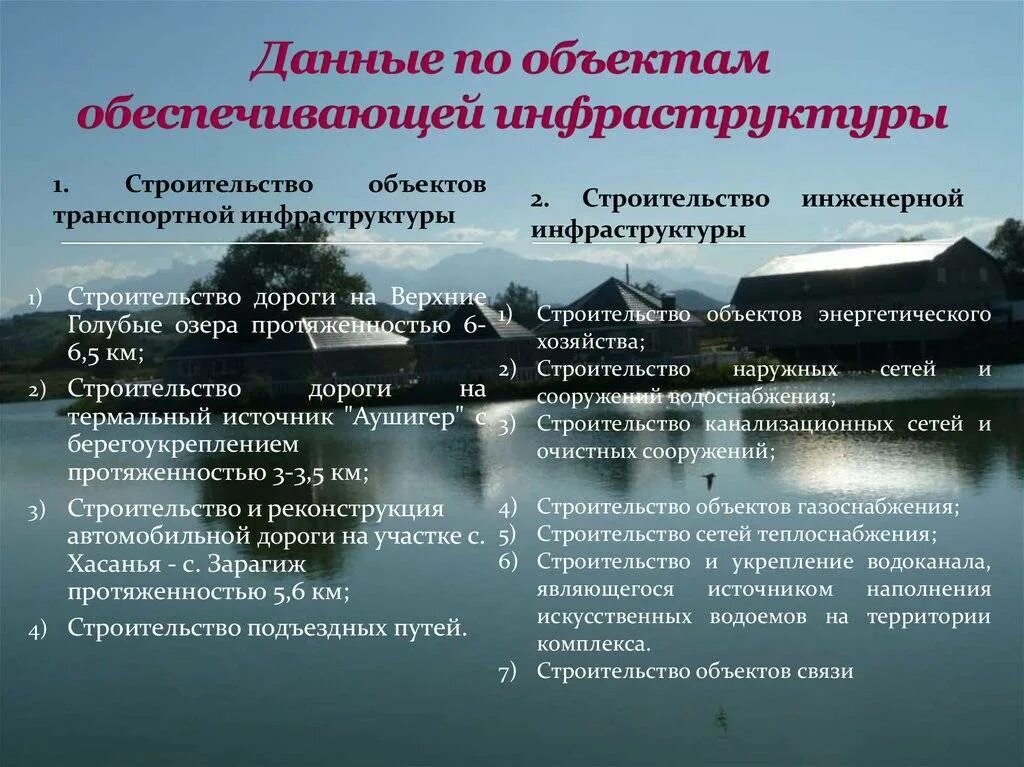 Данные по объектам обеспечивающей инфраструктуры

1. Строительство объектов транспортной инфраструктуры

1) Строительство дороги на Верхние Голубые озера протяженностью 6-6,5 км;
2) Строительство дороги на термальный источник "Аушигер" с берегоукреплением протяженностью 3-3,5 км;
3) Строительство и реконструкция автомобильной дороги на участке с. Хасанья - с. Зарагиж протяженностью 5,6 км;
4) Строительство подъездных путей.

2. Строительство инженерной инфраструктуры

1) Строительство объектов энергетического хозяйства;
2) Строительство наружных сетей и сооружений водоснабжения;
3) Строительство канализационных сетей и очистных сооружений;
4) Строительство объектов газоснабжения;
5) Строительство сетей теплоснабжения;
6) Строительство и укрепление водоканала, являющегося источником наполнения искусственных водоемов на территории комплекса.
7) Строительство объектов связи